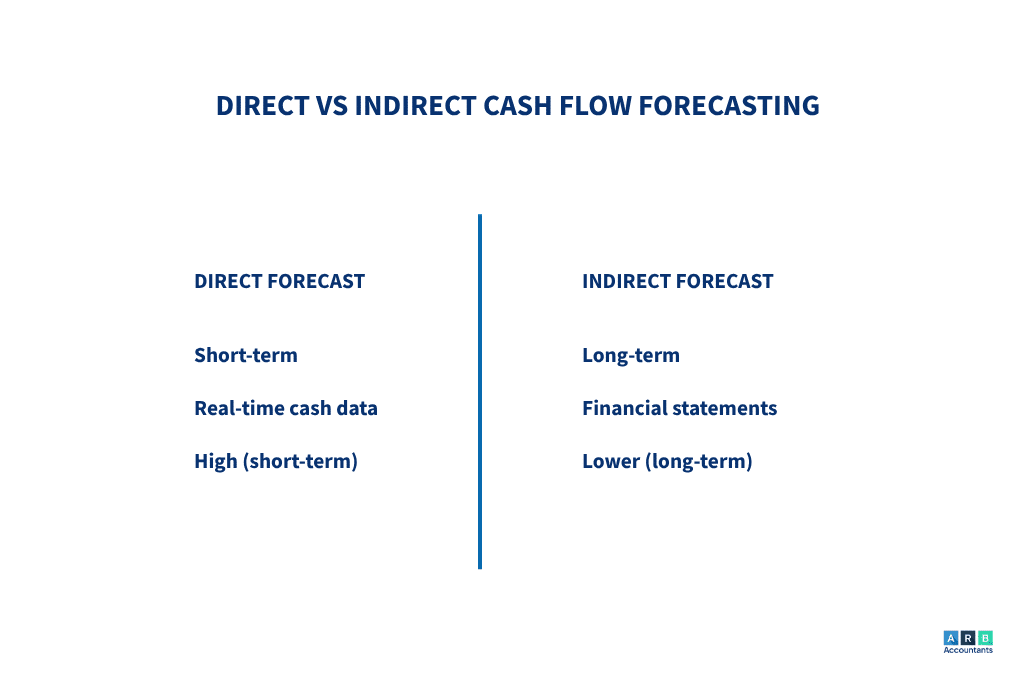 DIRECT VS INDIRECT CASH FLOW FORECASTING

DIRECT FORECAST

Short-term

Real-time cash data

High (short-term)

INDIRECT FORECAST

Long-term

Financial statements

Lower (long-term)

A R B
Accountants